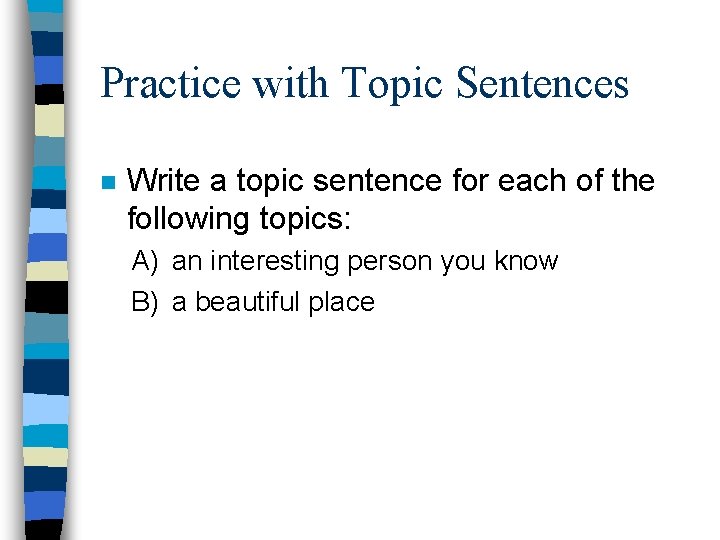 Practice with Topic Sentences

Write a topic sentence for each of the following topics:

A) an interesting person you know

B) a beautiful place